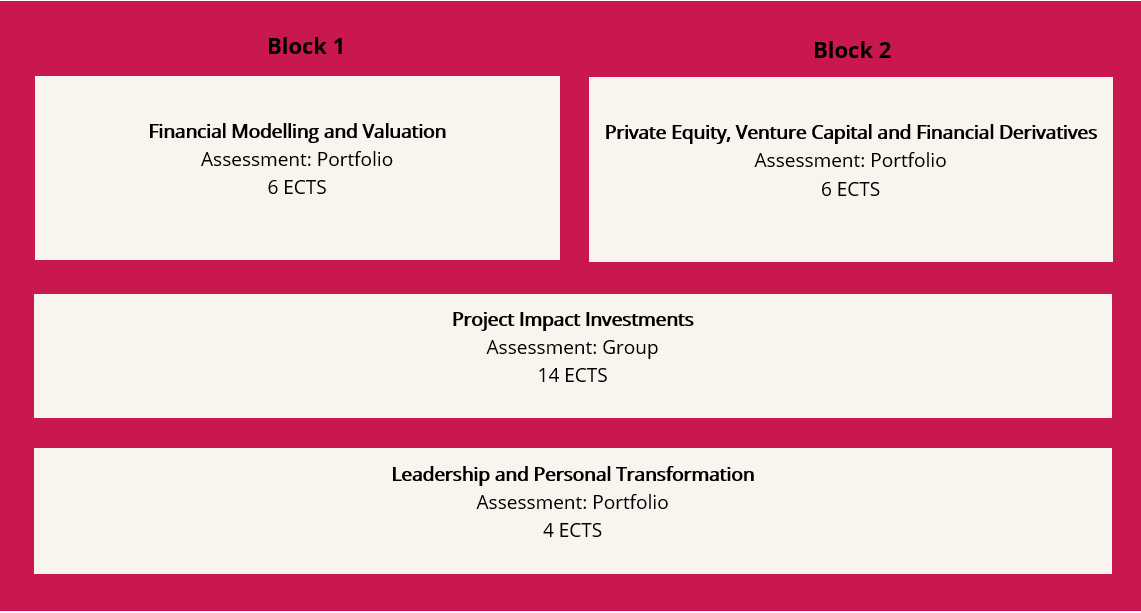 Block 1

Financial Modelling and Valuation
Assessment: Portfolio
6 ECTS

Block 2

Private Equity, Venture Capital and Financial Derivatives
Assessment: Portfolio
6 ECTS

Project Impact Investments
Assessment: Group
14 ECTS

Leadership and Personal Transformation
Assessment: Portfolio
4 ECTS